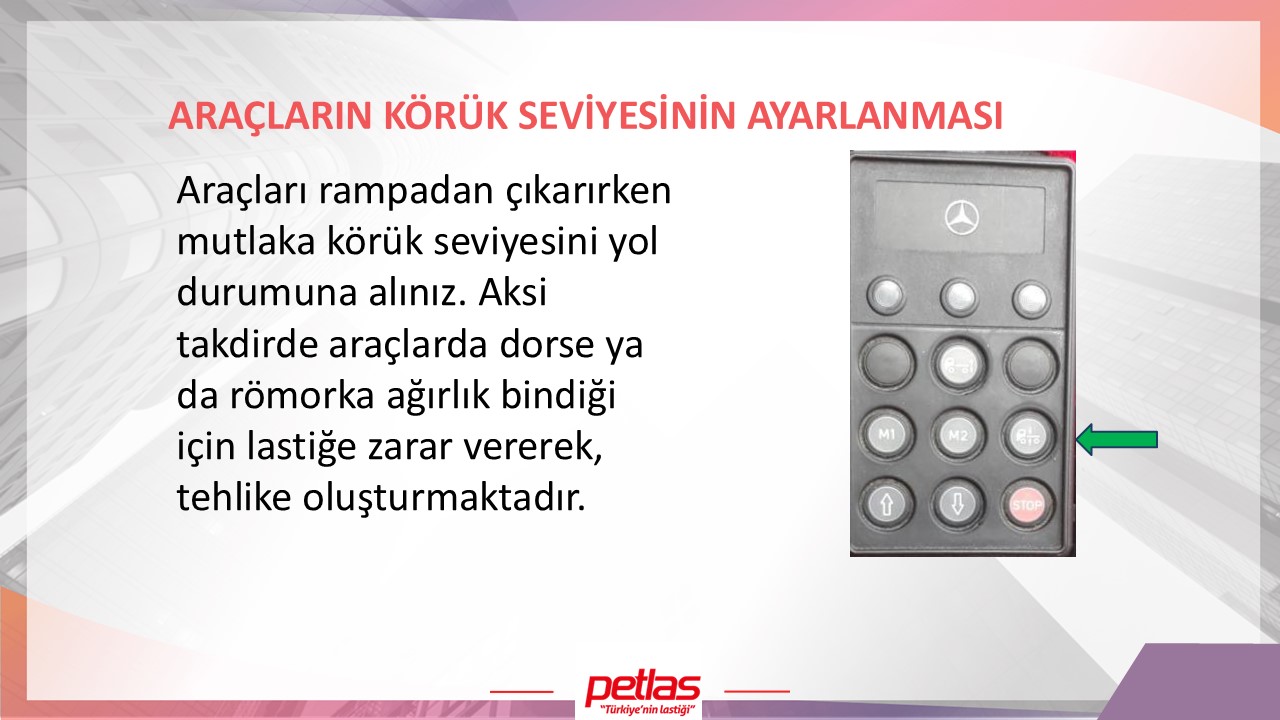 ARAÇLARIN KÖRÜK SEVİYESİNİN AYARLANMASI

Araçları rampadan çıkarırken mutlaka körük seviyesini yol durumuna alınız. Aksi takdirde araçlarda dorse ya da römorka ağırlık bindiği için lastiğe zarar vererek, tehlike oluşturmaktadır.

M1
M2
STOP

petlas
"Türkiye'nin lastiği"